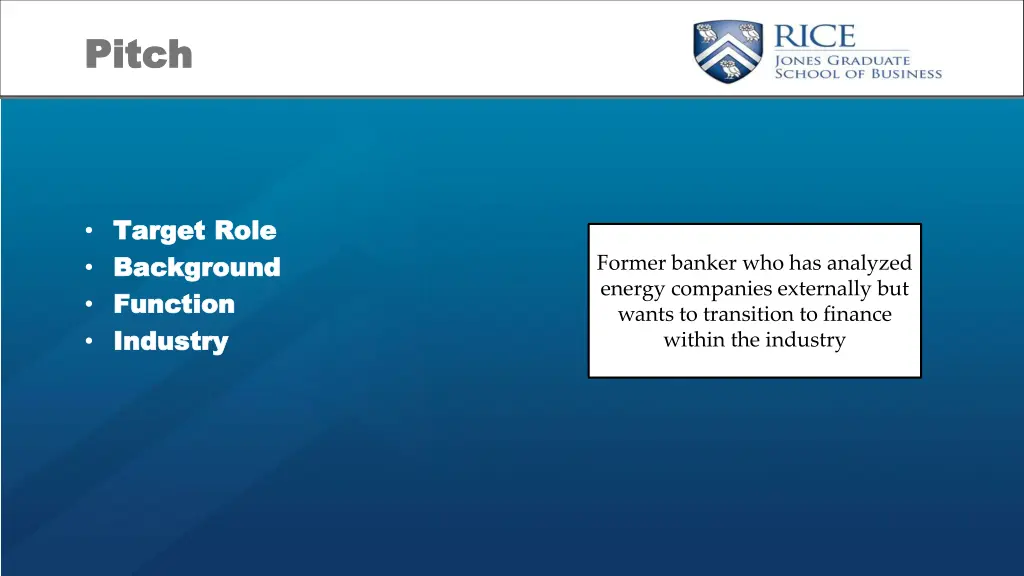 Pitch

RICE
JONES GRADUATE
SCHOOL OF BUSINESS

• Target Role
• Background
• Function
• Industry

Former banker who has analyzed energy companies externally but wants to transition to finance within the industry